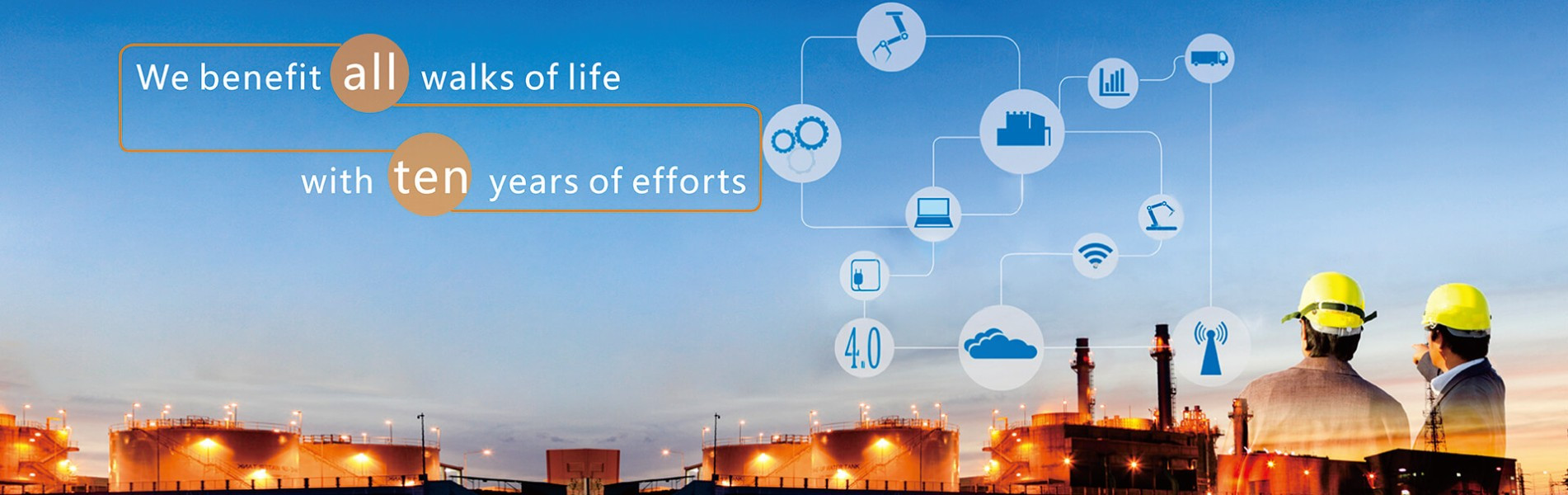 We benefit all walks of life

with ten years of efforts

4.0